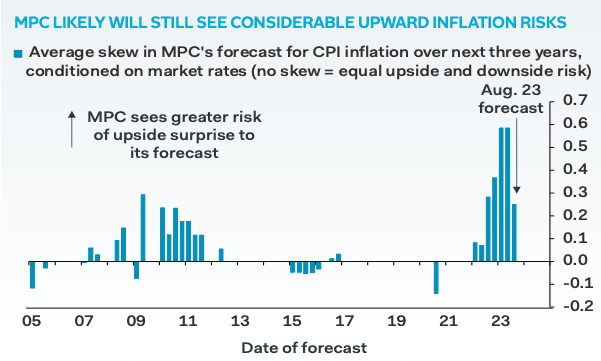 MPC LIKELY WILL STILL SEE CONSIDERABLE UPWARD INFLATION RISKS

Average skew in MPC's forecast for CPI inflation over next three years, conditioned on market rates (no skew = equal upside and downside risk)

MPC sees greater risk of upside surprise to its forecast

Aug. 23 forecast

0.7
0.6
0.5
0.4
0.3
0.2
0.1
0.0
-0.1
-0.2

05 07 09 11 13 15 17 19 21 23

Date of forecast